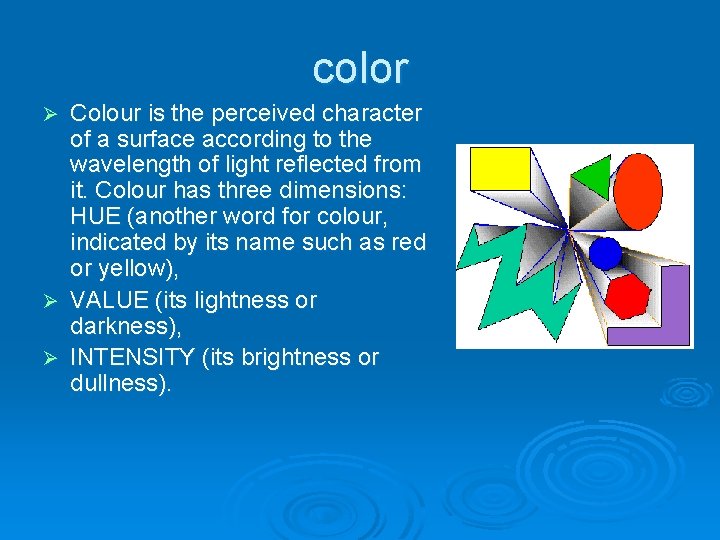 color

➢ Colour is the perceived character of a surface according to the wavelength of light reflected from it. Colour has three dimensions: HUE (another word for colour, indicated by its name such as red or yellow),

➢ VALUE (its lightness or darkness),

➢ INTENSITY (its brightness or dullness).